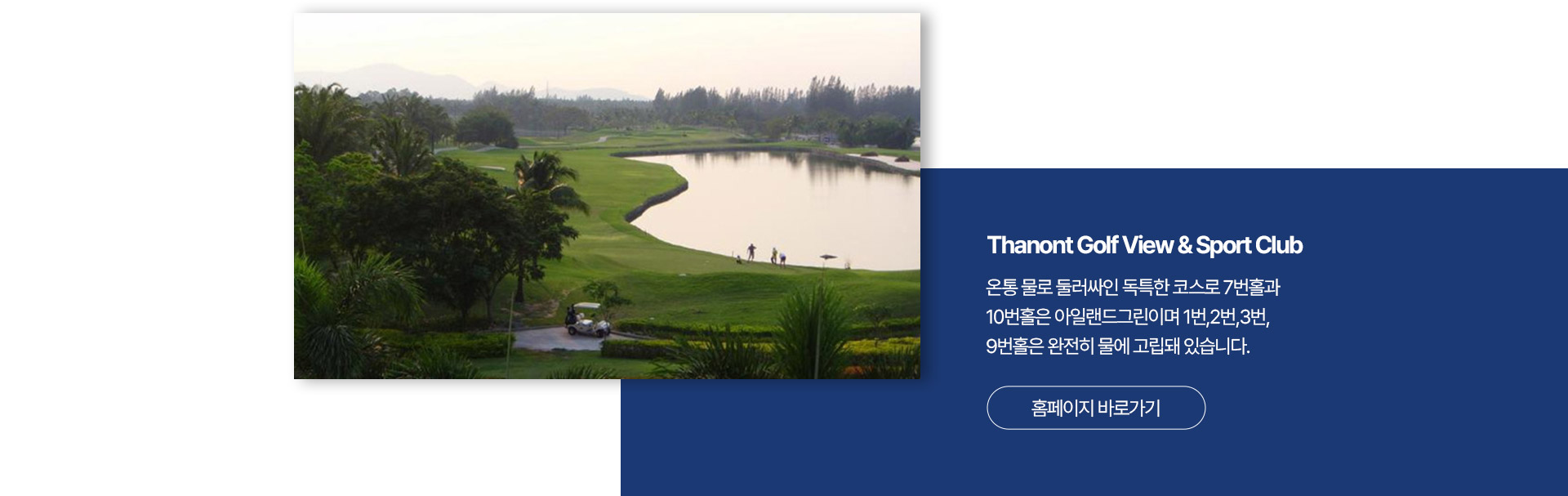 Thanont Golf View & Sport Club

온통 물로 둘러싸인 독특한 코스로 7번홀과 10번홀은 아일랜드그린이며 1번,2번,3번, 9번홀은 완전히 물에 고립돼 있습니다.

홈페이지 바로가기